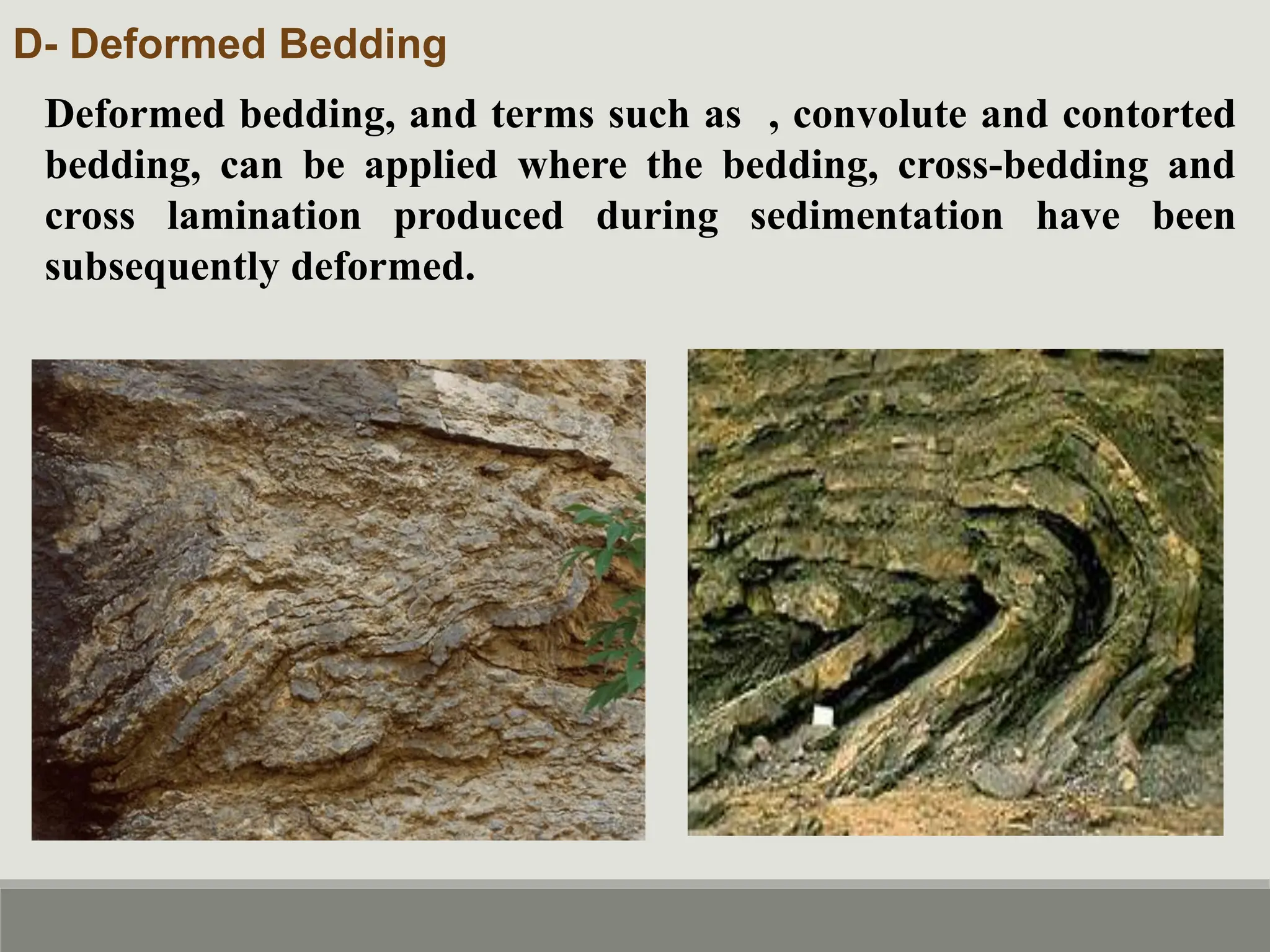 D- Deformed Bedding

Deformed bedding, and terms such as , convolute and contorted bedding, can be applied where the bedding, cross-bedding and cross lamination produced during sedimentation have been subsequently deformed.